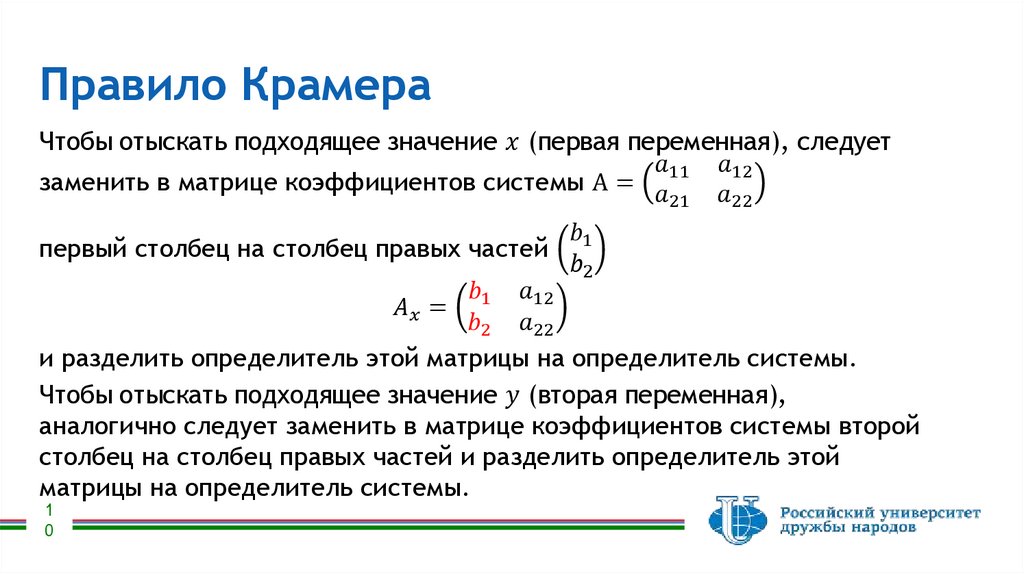 Правило Крамера

Чтобы отыскать подходящее значение $x$ (первая переменная), следует заменить в матрице коэффициентов системы $A = \begin{pmatrix} a_{11} & a_{12} \\ a_{21} & a_{22} \end{pmatrix}$

первый столбец на столбец правых частей $\begin{pmatrix} b_1 \\ b_2 \end{pmatrix}$

$A_x = \begin{pmatrix} b_1 & a_{12} \\ b_2 & a_{22} \end{pmatrix}$

и разделить определитель этой матрицы на определитель системы.

Чтобы отыскать подходящее значение $y$ (вторая переменная), аналогично следует заменить в матрице коэффициентов системы второй столбец на столбец правых частей и разделить определитель этой матрицы на определитель системы.

10

Российский университет дружбы народов